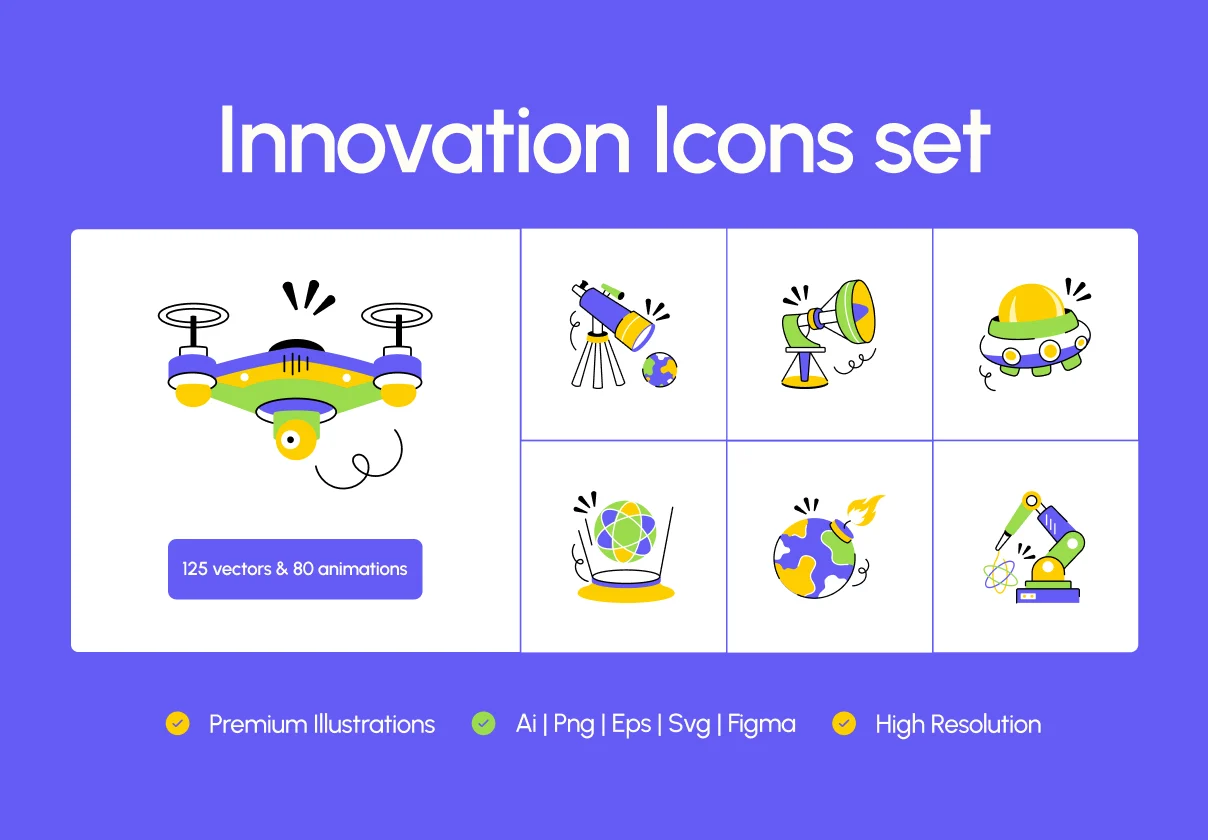 Innovation Icons set

125 vectors & 80 animations

Premium Illustrations Ai | Png | Eps | Svg | Figma High Resolution